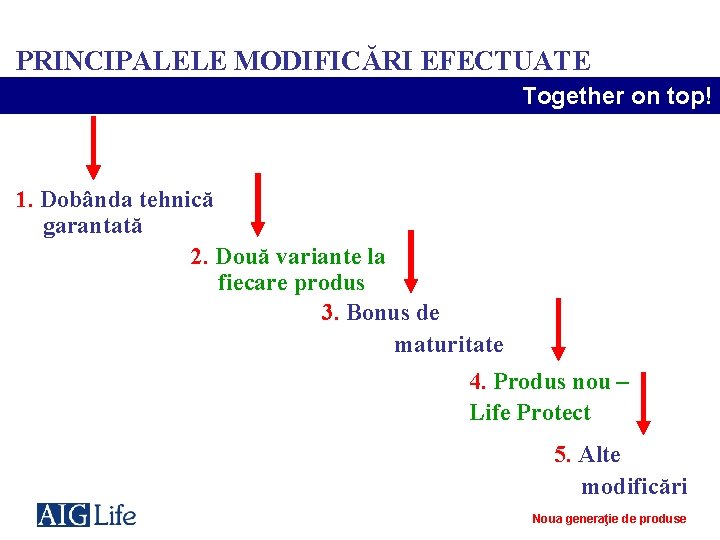 PRINCIPALELE MODIFICĂRI EFECTUATE

Together on top!

1. Dobânda tehnică garantată

2. Două variante la fiecare produs

3. Bonus de maturitate

4. Produs nou – Life Protect

5. Alte modificări

AIG Life

Noua generaţie de produse